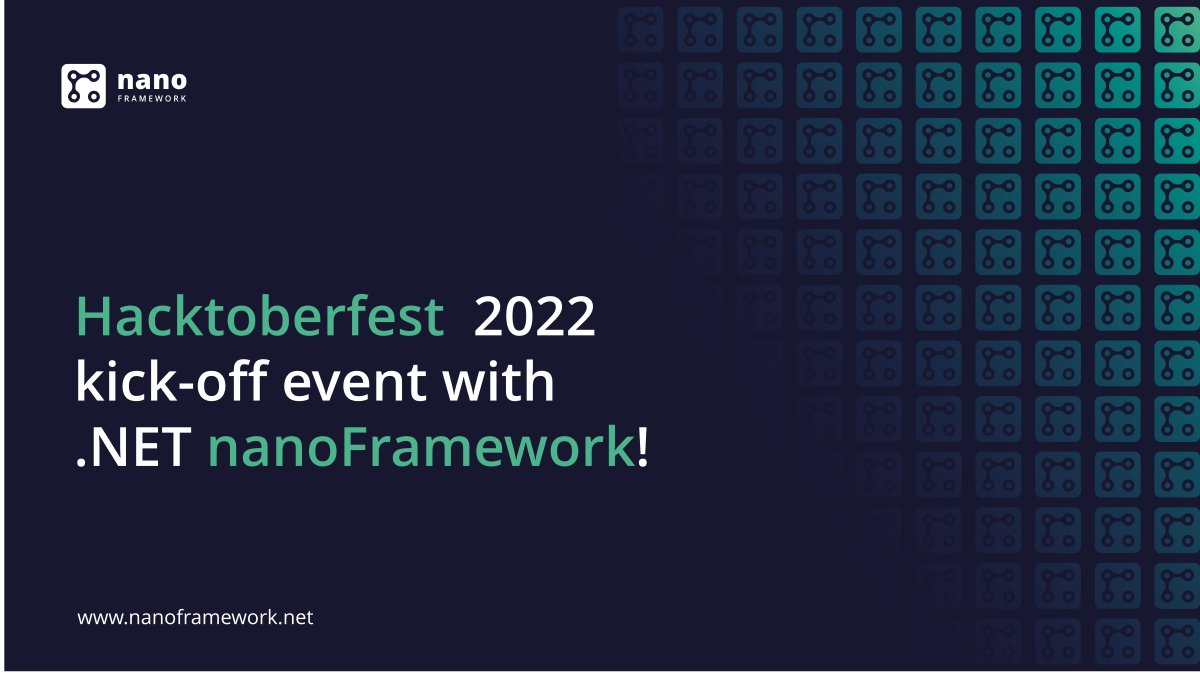 nano
FRAMEWORK

Hacktoberfest 2022 kick-off event with .NET nanoFramework!

www.nanoframework.net